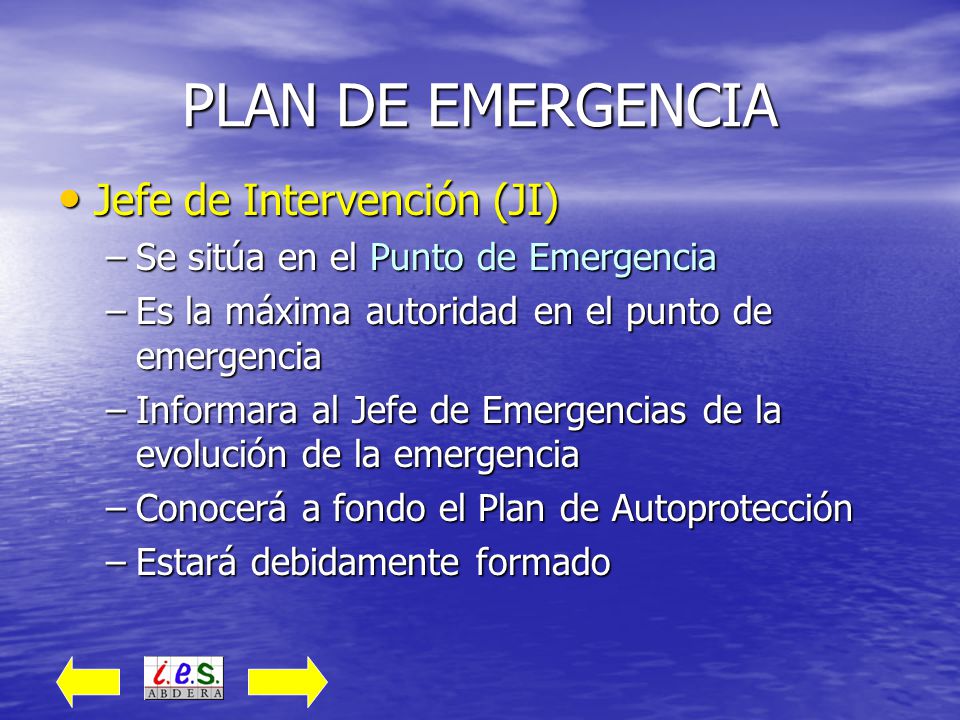 PLAN DE EMERGENCIA

• Jefe de Intervención (JI)
– Se sitúa en el Punto de Emergencia
– Es la máxima autoridad en el punto de emergencia
– Informara al Jefe de Emergencias de la evolución de la emergencia
– Conocerá a fondo el Plan de Autoprotección
– Estará debidamente formado

i.e.s.
ABDERA